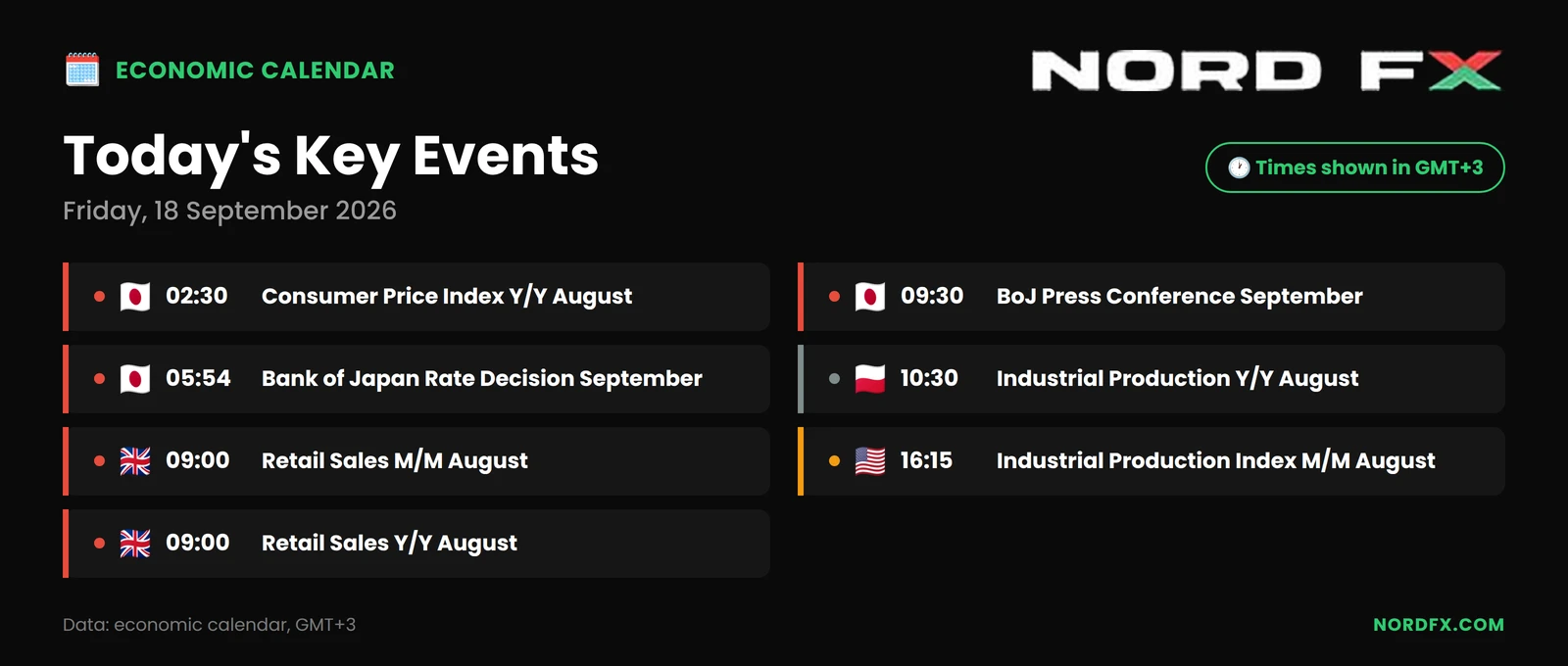 ECONOMIC CALENDAR

NORD FX

Today's Key Events

Friday, 18 September 2026

Times shown in GMT+3

02:30 Consumer Price Index Y/Y August

05:54 Bank of Japan Rate Decision September

09:00 Retail Sales M/M August

09:00 Retail Sales Y/Y August

09:30 BoJ Press Conference September

10:30 Industrial Production Y/Y August

16:15 Industrial Production Index M/M August

Data: economic calendar, GMT+3

NORDFX.COM